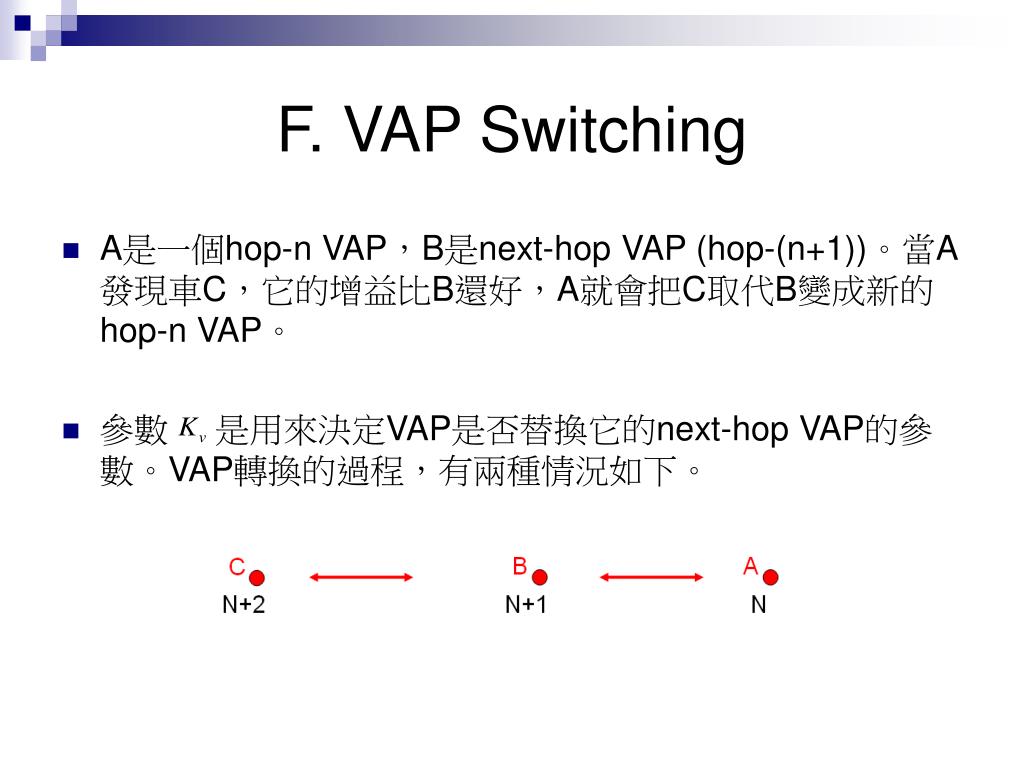 F. VAP Switching

A是一個hop-n VAP，B是next-hop VAP (hop-(n+1))。當A發現車C，它的增益比B還好，A就會把C取代B變成新的hop-n VAP。

參數 $K_v$ 是用來決定VAP是否替換它的next-hop VAP的參數。VAP轉換的過程，有兩種情況如下。

C
N+2
B
N+1
A
N